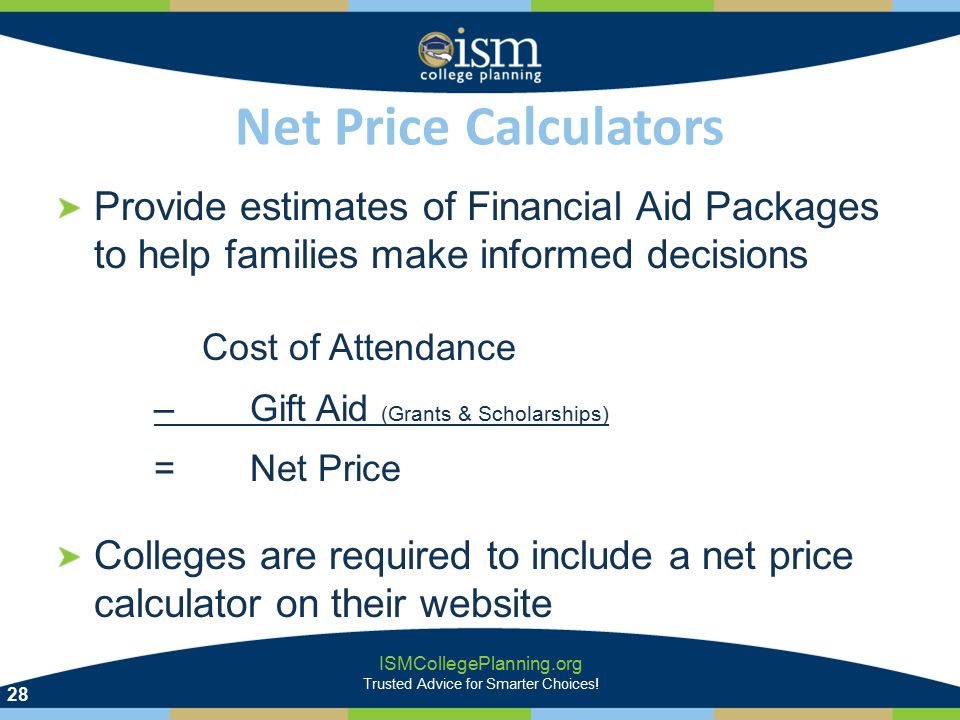 ism
college planning

Net Price Calculators

Provide estimates of Financial Aid Packages to help families make informed decisions

Cost of Attendance

– Gift Aid (Grants & Scholarships)

= Net Price

Colleges are required to include a net price calculator on their website

ISMCollegePlanning.org
Trusted Advice for Smarter Choices!

28